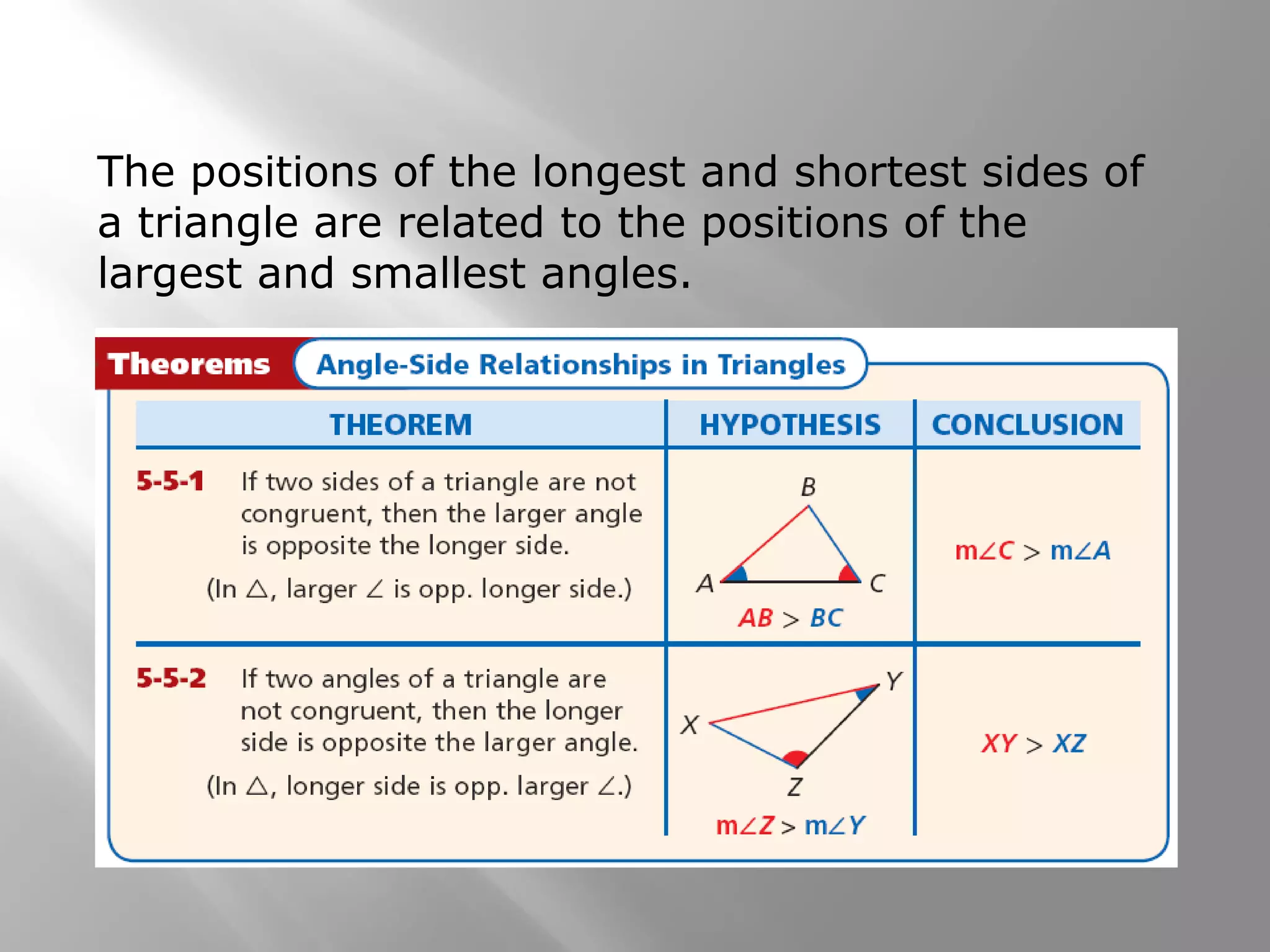 The positions of the longest and shortest sides of a triangle are related to the positions of the largest and smallest angles.

Theorems Angle-Side Relationships in Triangles

| THEOREM | HYPOTHESIS | CONCLUSION |
|---|---|---|
| 5-5-1 If two sides of a triangle are not congruent, then the larger angle is opposite the longer side. (In $\triangle$, larger $\angle$ is opp. longer side.) | B A C $AB > BC$ | $m\angle C > m\angle A$ |
| 5-5-2 If two angles of a triangle are not congruent, then the longer side is opposite the larger angle. (In $\triangle$, longer side is opp. larger $\angle$.) | Y X Z $m\angle Z > m\angle Y$ | $XY > XZ$ |